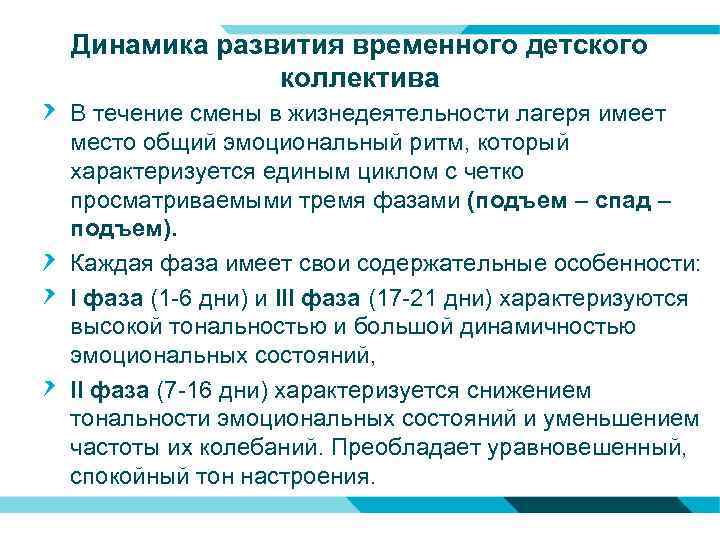 Динамика развития временного детского коллектива

В течение смены в жизнедеятельности лагеря имеет место общий эмоциональный ритм, который характеризуется единым циклом с четко просматриваемыми тремя фазами (подъем – спад – подъем).

Каждая фаза имеет свои содержательные особенности:

I фаза (1-6 дни) и III фаза (17-21 дни) характеризуются высокой тональностью и большой динамичностью эмоциональных состояний,

II фаза (7-16 дни) характеризуется снижением тональности эмоциональных состояний и уменьшением частоты их колебаний. Преобладает уравновешенный, спокойный тон настроения.